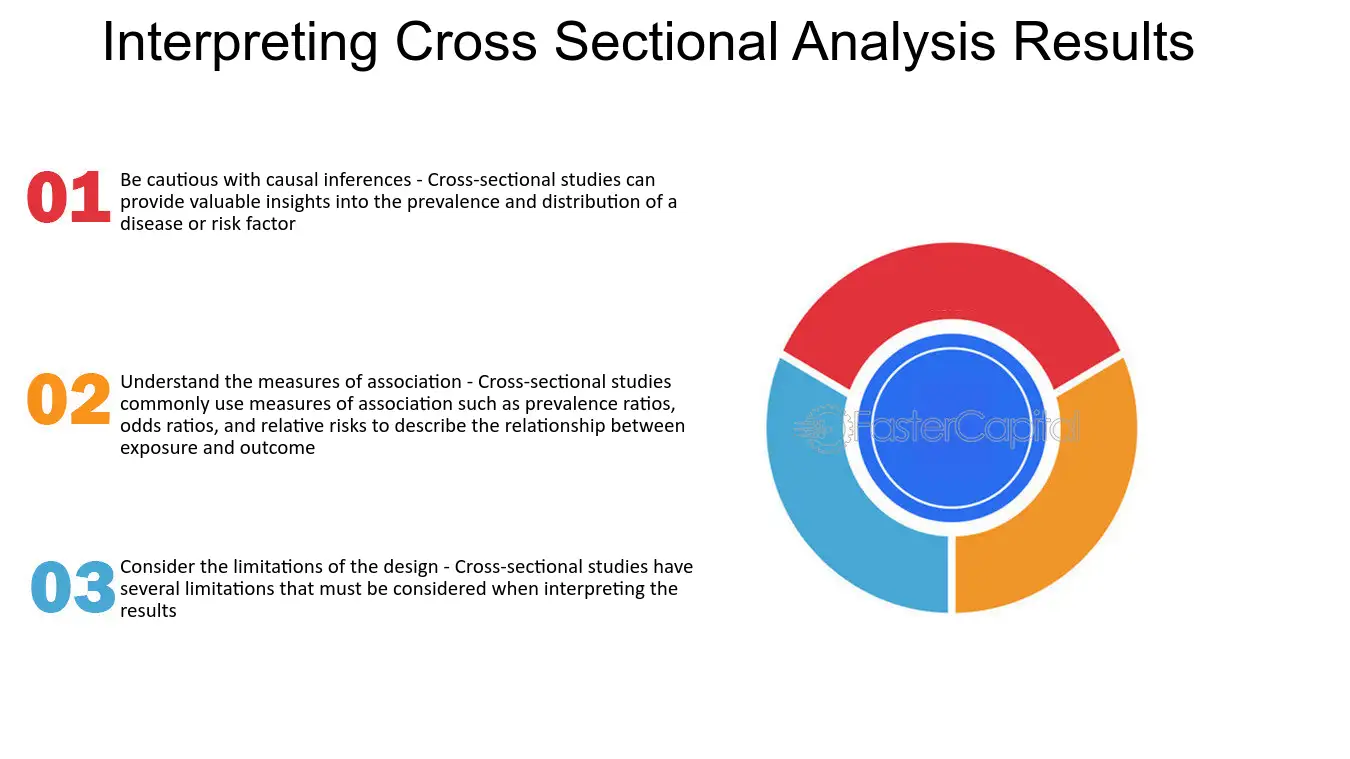 Interpreting Cross Sectional Analysis Results

01 Be cautious with causal inferences - Cross-sectional studies can provide valuable insights into the prevalence and distribution of a disease or risk factor

02 Understand the measures of association - Cross-sectional studies commonly use measures of association such as prevalence ratios, odds ratios, and relative risks to describe the relationship between exposure and outcome

03 Consider the limitations of the design - Cross-sectional studies have several limitations that must be considered when interpreting the results

FasterCapital